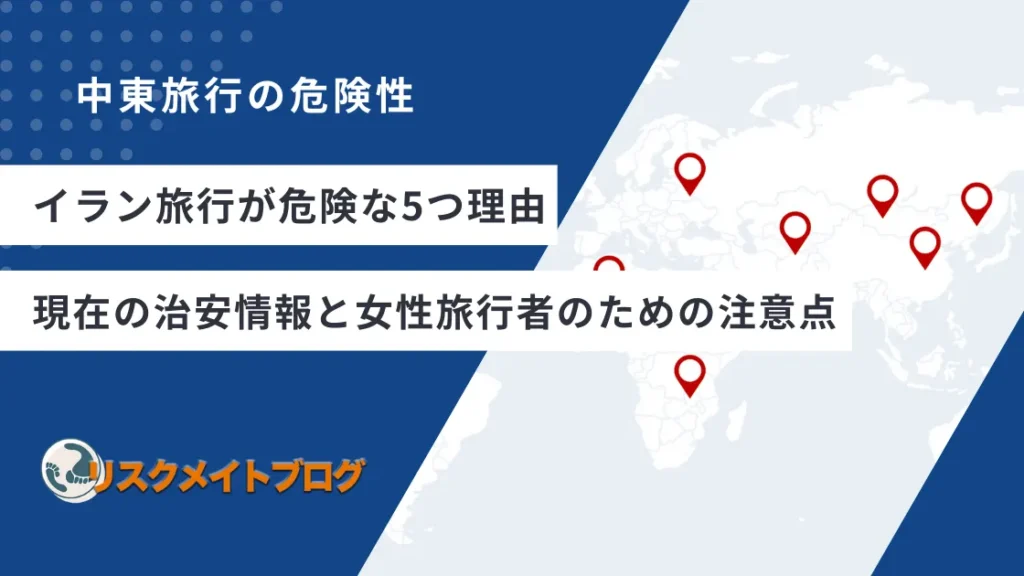 中東旅行の危険性

イラン旅行が危険な5つ理由

現在の治安情報と女性旅行者のための注意点

リスクメイトブログ